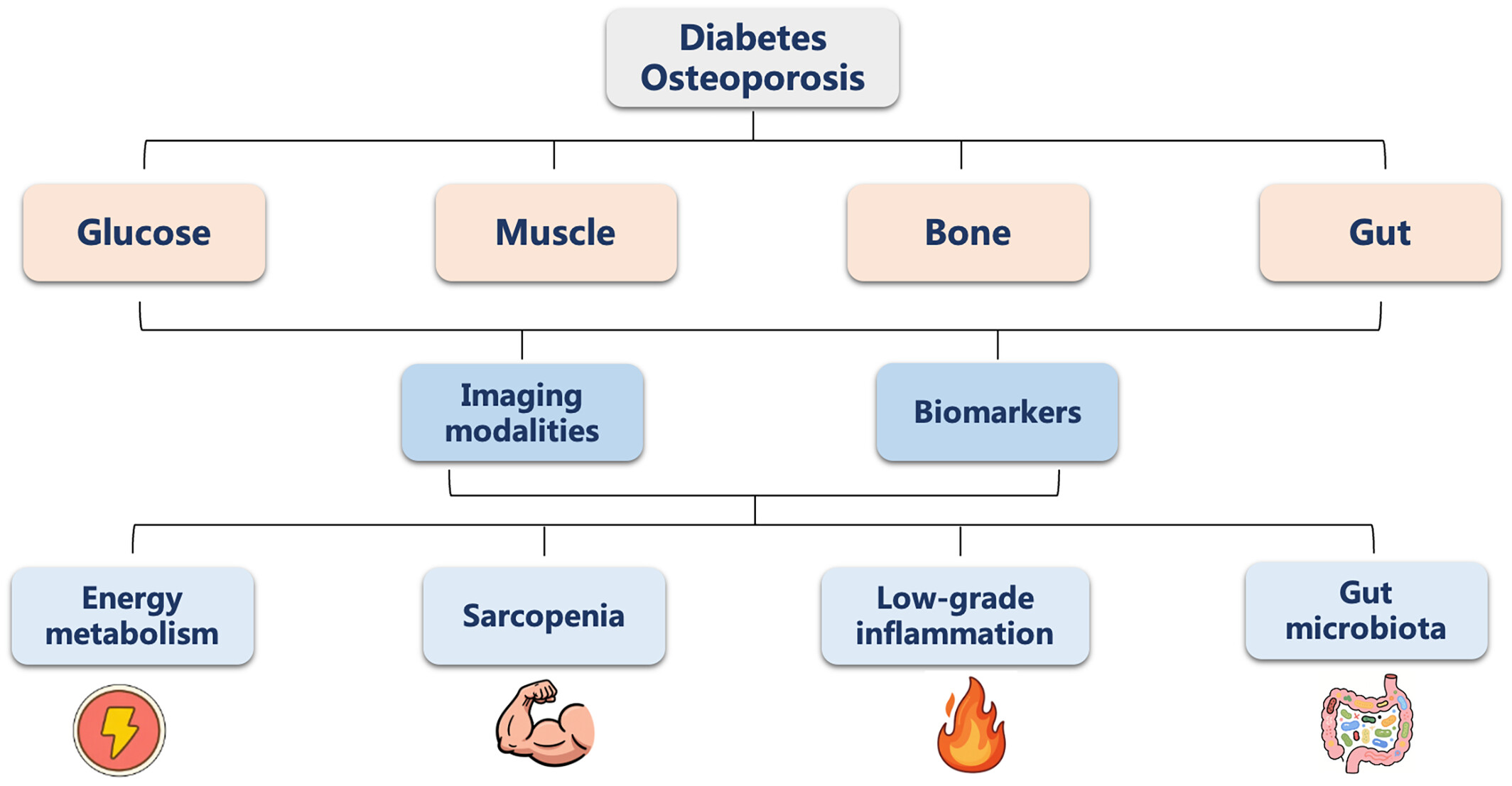 Diabetes Osteoporosis

Glucose

Muscle

Bone

Gut

Imaging modalities

Biomarkers

Energy metabolism

Sarcopenia

Low-grade inflammation

Gut microbiota